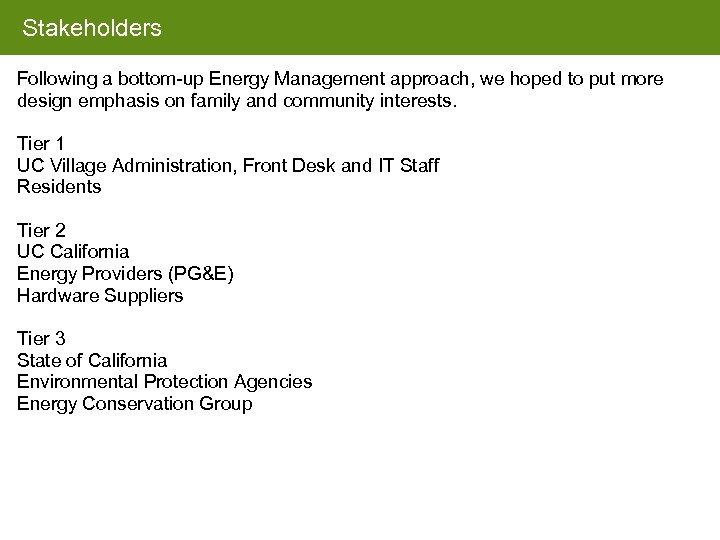 Stakeholders

Following a bottom-up Energy Management approach, we hoped to put more design emphasis on family and community interests.

Tier 1
UC Village Administration, Front Desk and IT Staff
Residents

Tier 2
UC California
Energy Providers (PG&E)
Hardware Suppliers

Tier 3
State of California
Environmental Protection Agencies
Energy Conservation Group